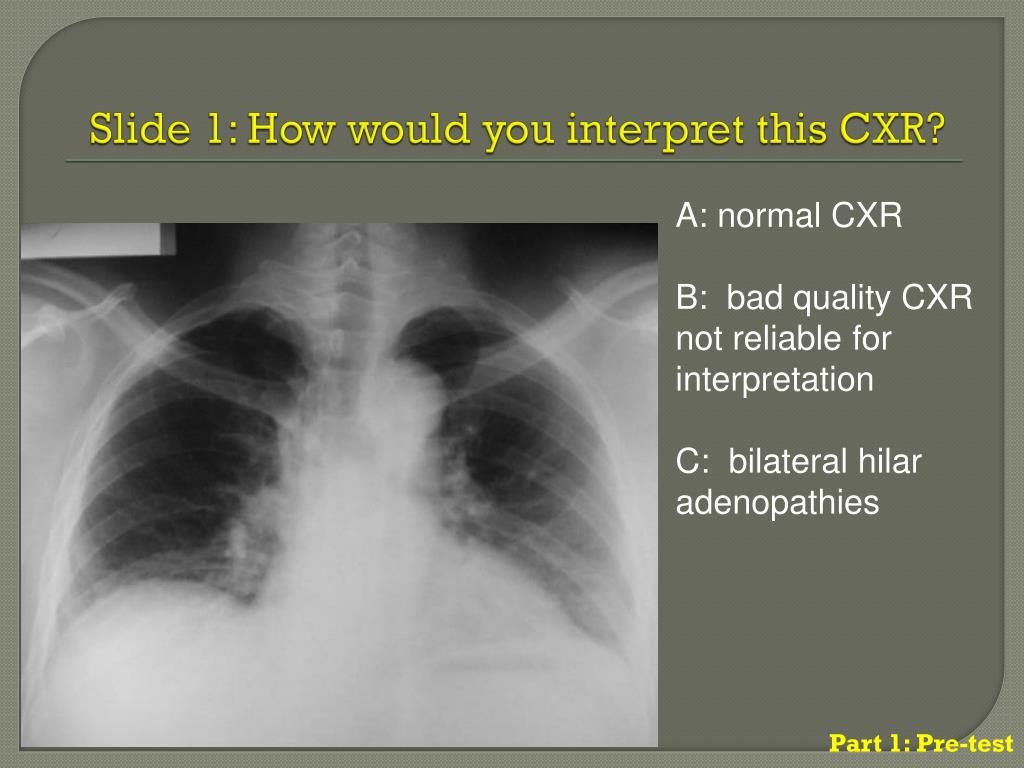 Slide 1: How would you interpret this CXR?

A: normal CXR

B: bad quality CXR not reliable for interpretation

C: bilateral hilar adenopathies

Part 1: Pre-test